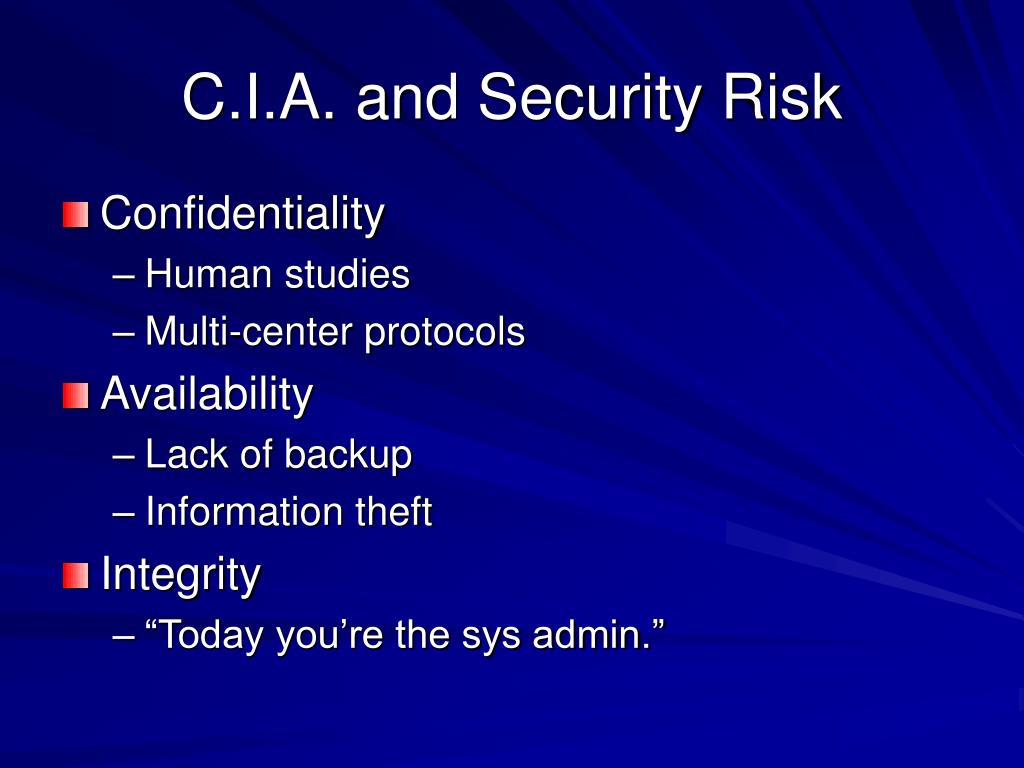 C.I.A. and Security Risk

Confidentiality
– Human studies
– Multi-center protocols

Availability
– Lack of backup
– Information theft

Integrity
– “Today you’re the sys admin.”